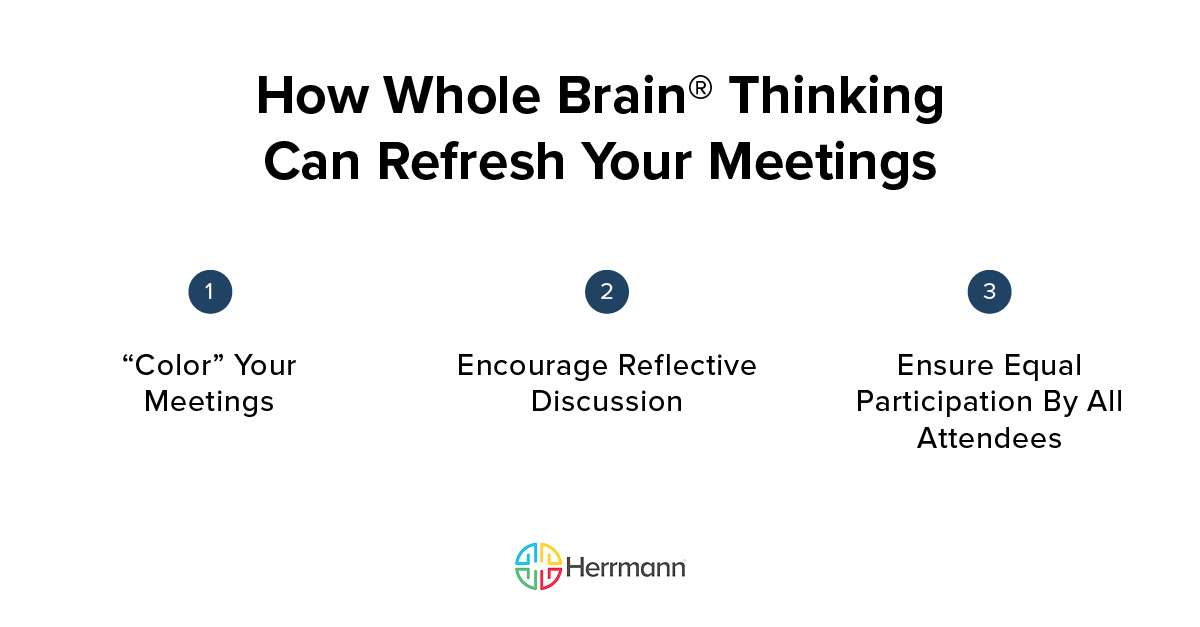 How Whole Brain® Thinking Can Refresh Your Meetings

1

“Color” Your Meetings

2

Encourage Reflective Discussion

3

Ensure Equal Participation By All Attendees

Herrmann